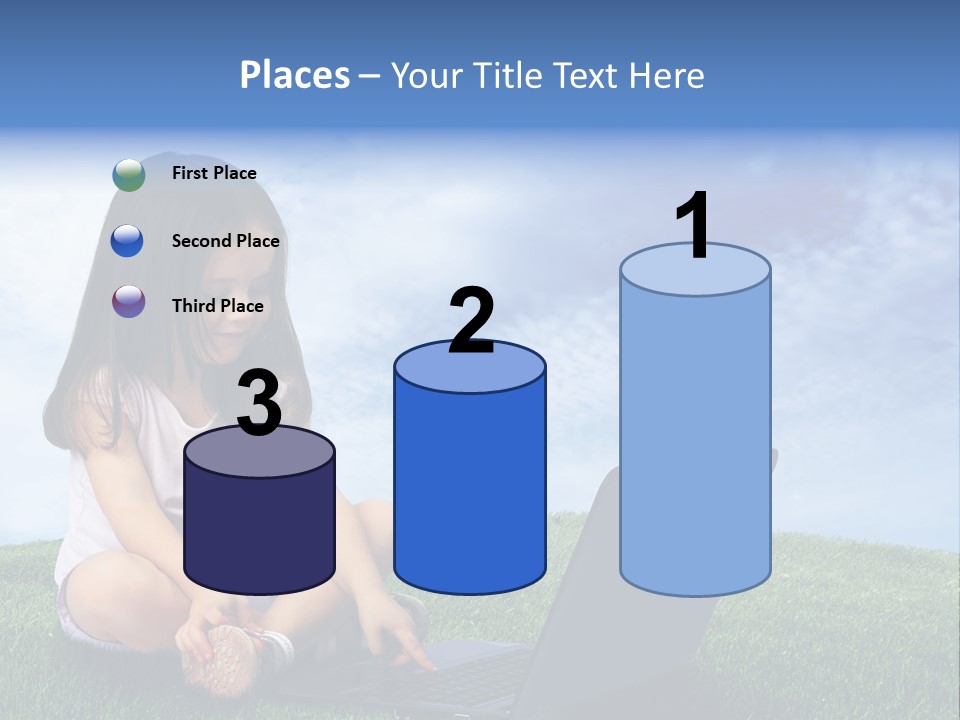 Places – Your Title Text Here

First Place

Second Place

Third Place

3

2

1